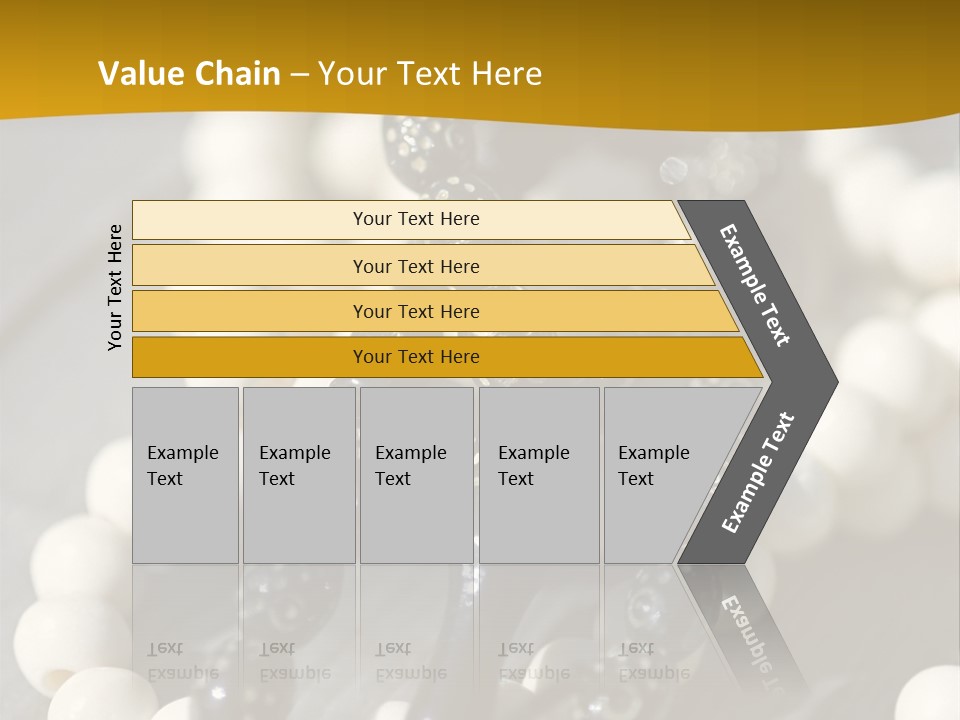 Value Chain – Your Text Here

Your Text Here

Your Text Here

Your Text Here

Your Text Here

Your Text Here

Example Text

Example Text

Example Text

Example Text

Example Text

Example Text

Example Text